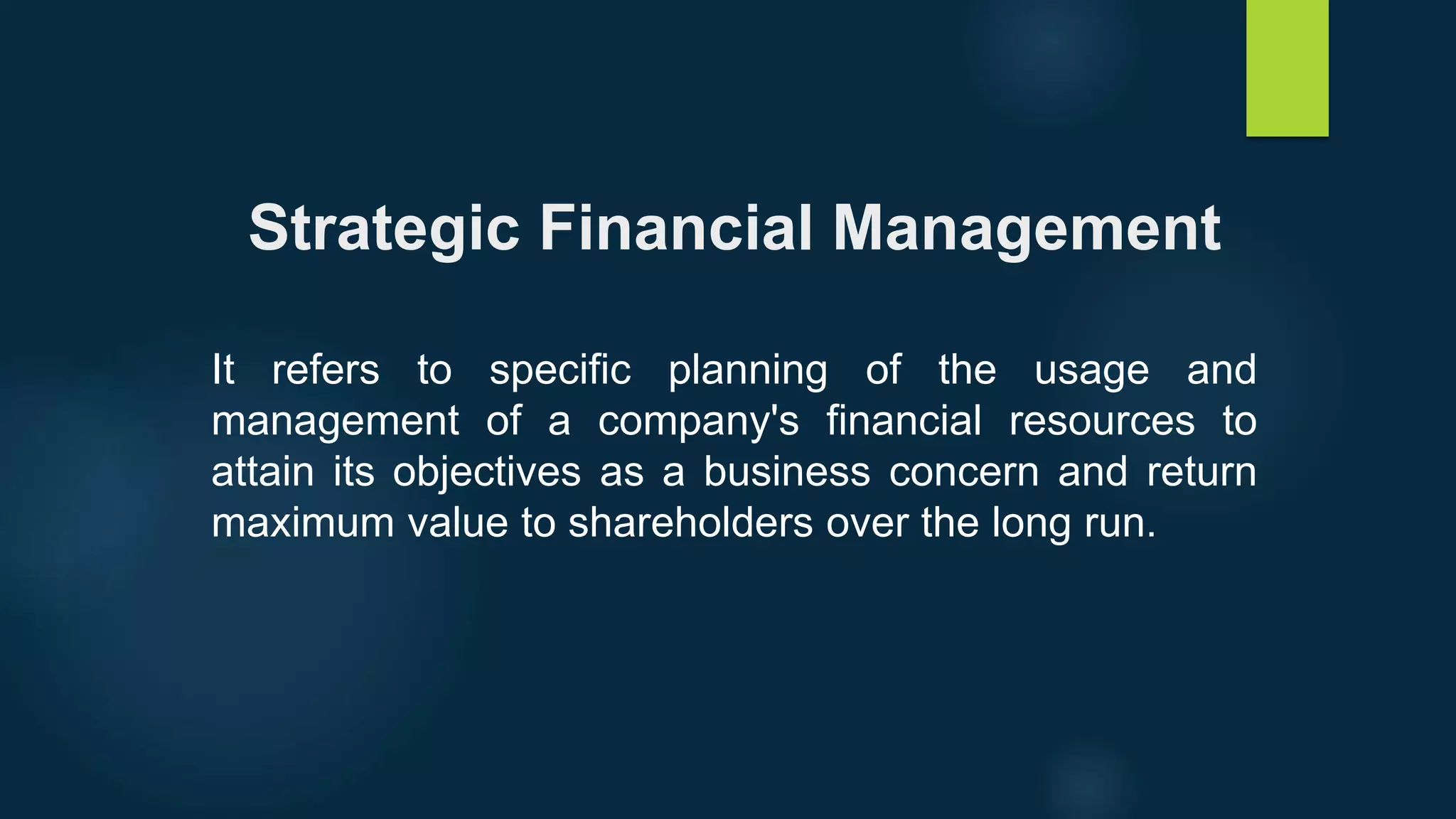 Strategic Financial Management

It refers to specific planning of the usage and management of a company's financial resources to attain its objectives as a business concern and return maximum value to shareholders over the long run.